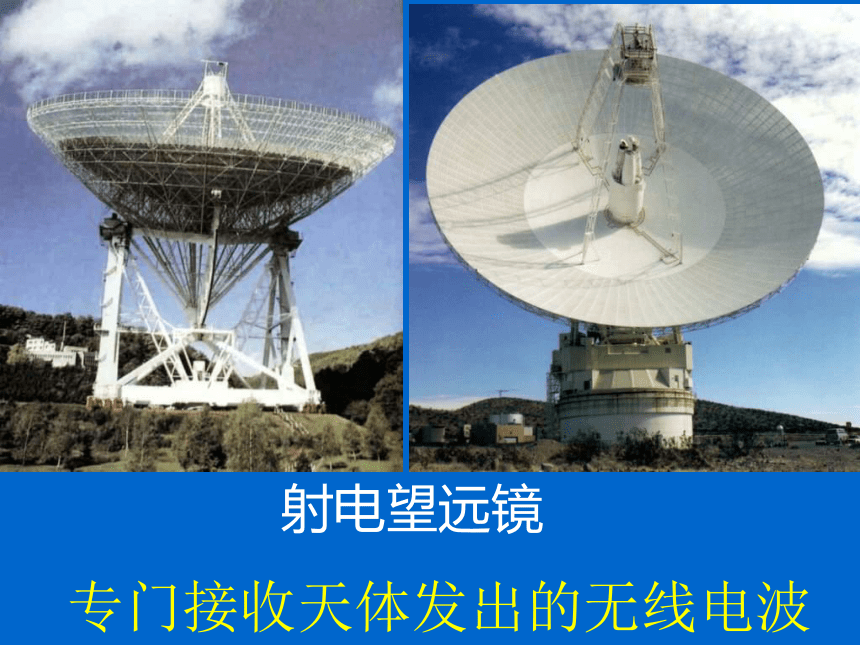 射电望远镜

专门接收天体发出的无线电波